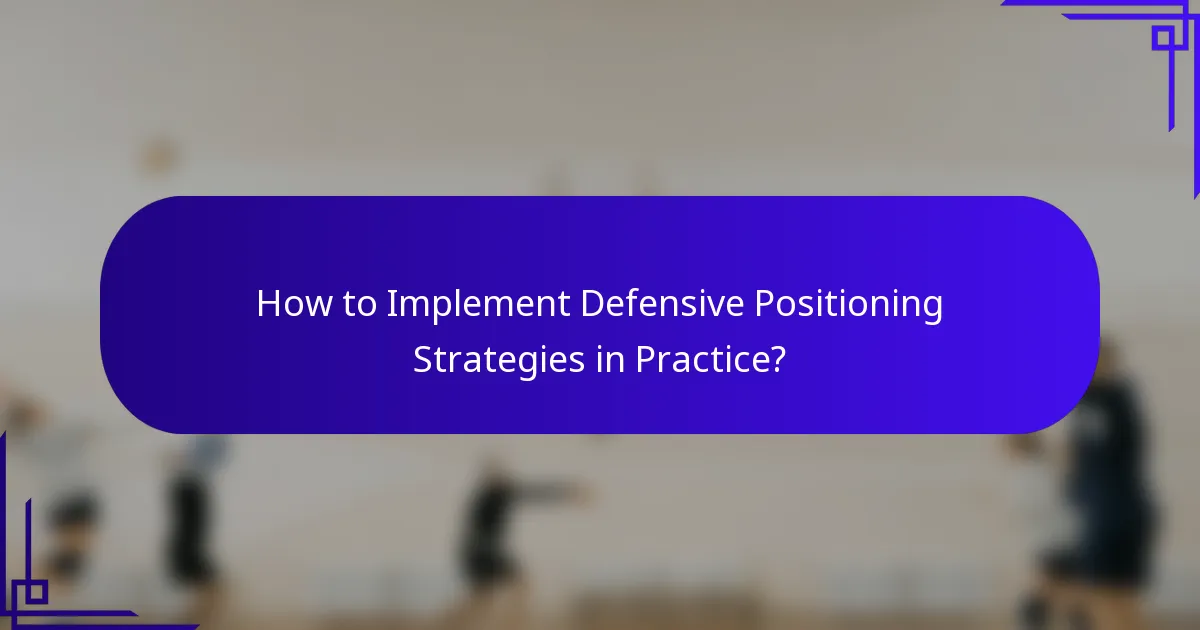 How to Implement Defensive Positioning Strategies in Practice?